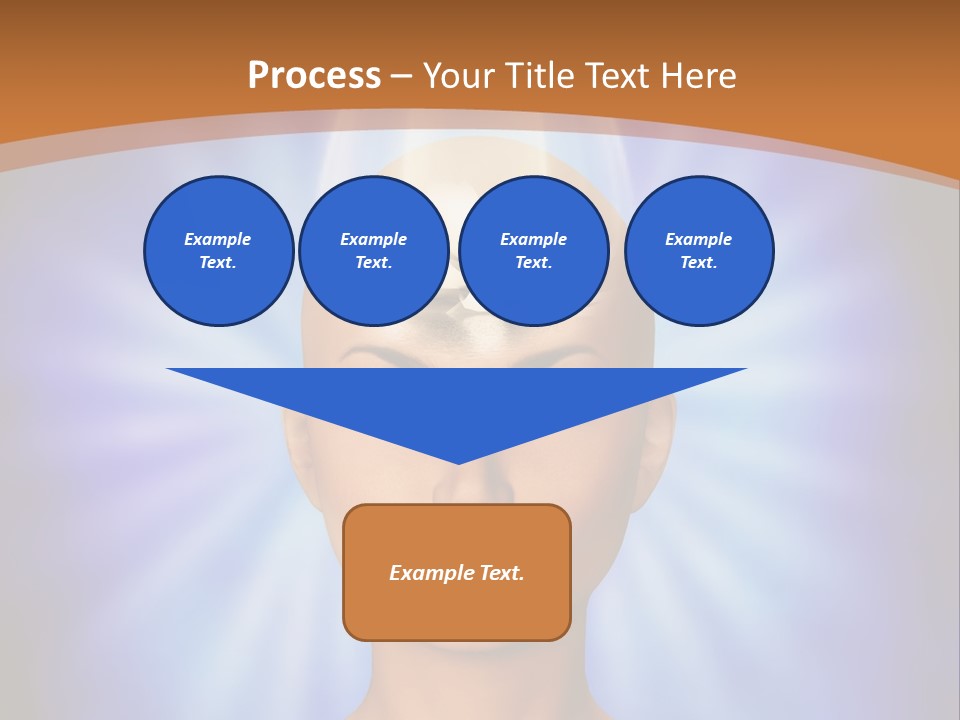 Process – Your Title Text Here

Example Text.

Example Text.

Example Text.

Example Text.

Example Text.